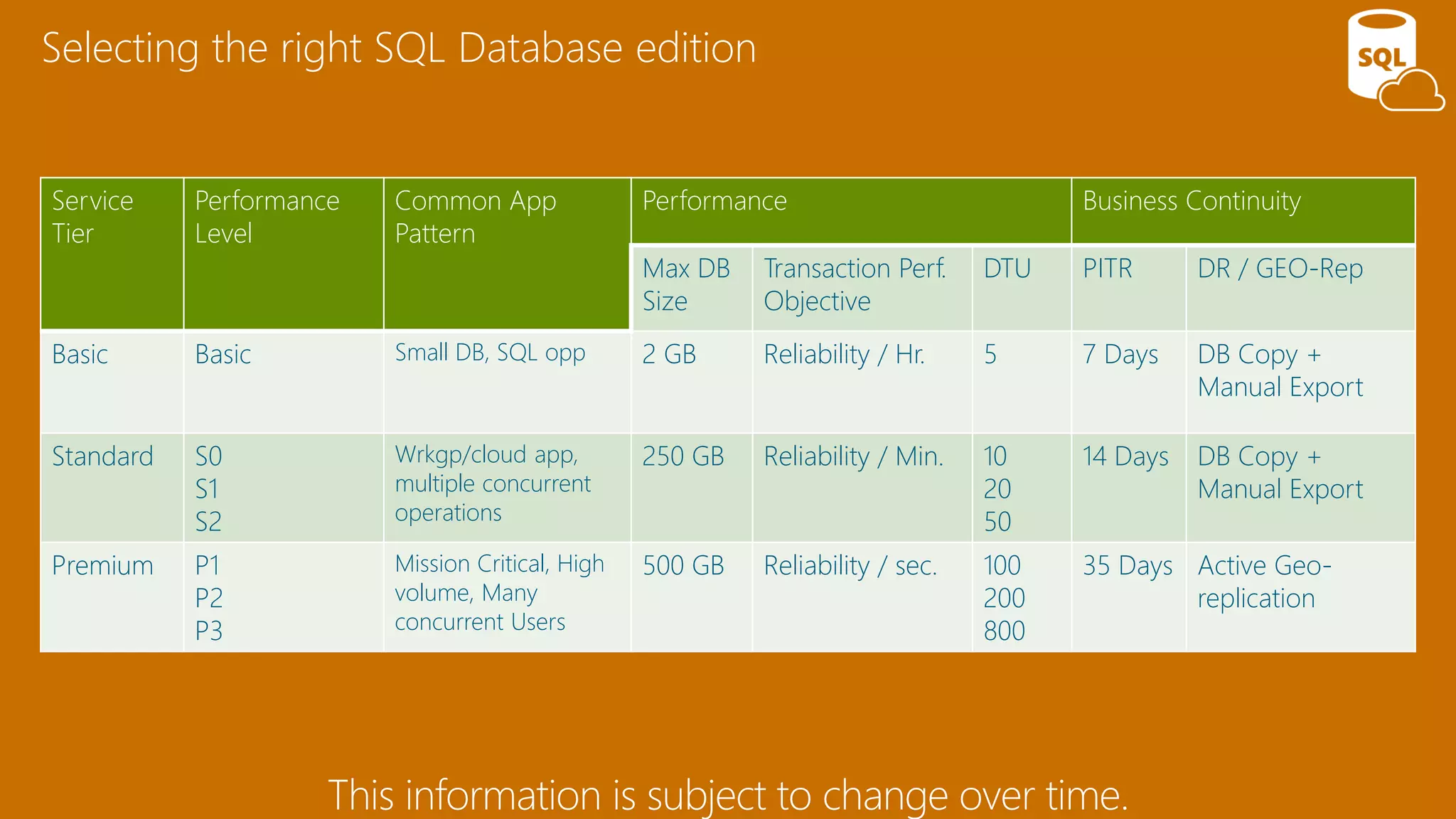 Selecting the right SQL Database edition

SQL

| Service Tier | Performance Level | Common App Pattern | Performance | | | Business Continuity | |
|---|---|---|---|---|---|---|---|
| | | | Max DB Size | Transaction Perf. Objective | DTU | PITR | DR / GEO-Rep |
| Basic | Basic | Small DB, SQL opp | 2 GB | Reliability / Hr. | 5 | 7 Days | DB Copy + Manual Export |
| Standard | S0 S1 S2 | Wrkgp/cloud app, multiple concurrent operations | 250 GB | Reliability / Min. | 10 20 50 | 14 Days | DB Copy + Manual Export |
| Premium | P1 P2 P3 | Mission Critical, High volume, Many concurrent Users | 500 GB | Reliability / sec. | 100 200 800 | 35 Days | Active Geo-replication |

This information is subject to change over time.